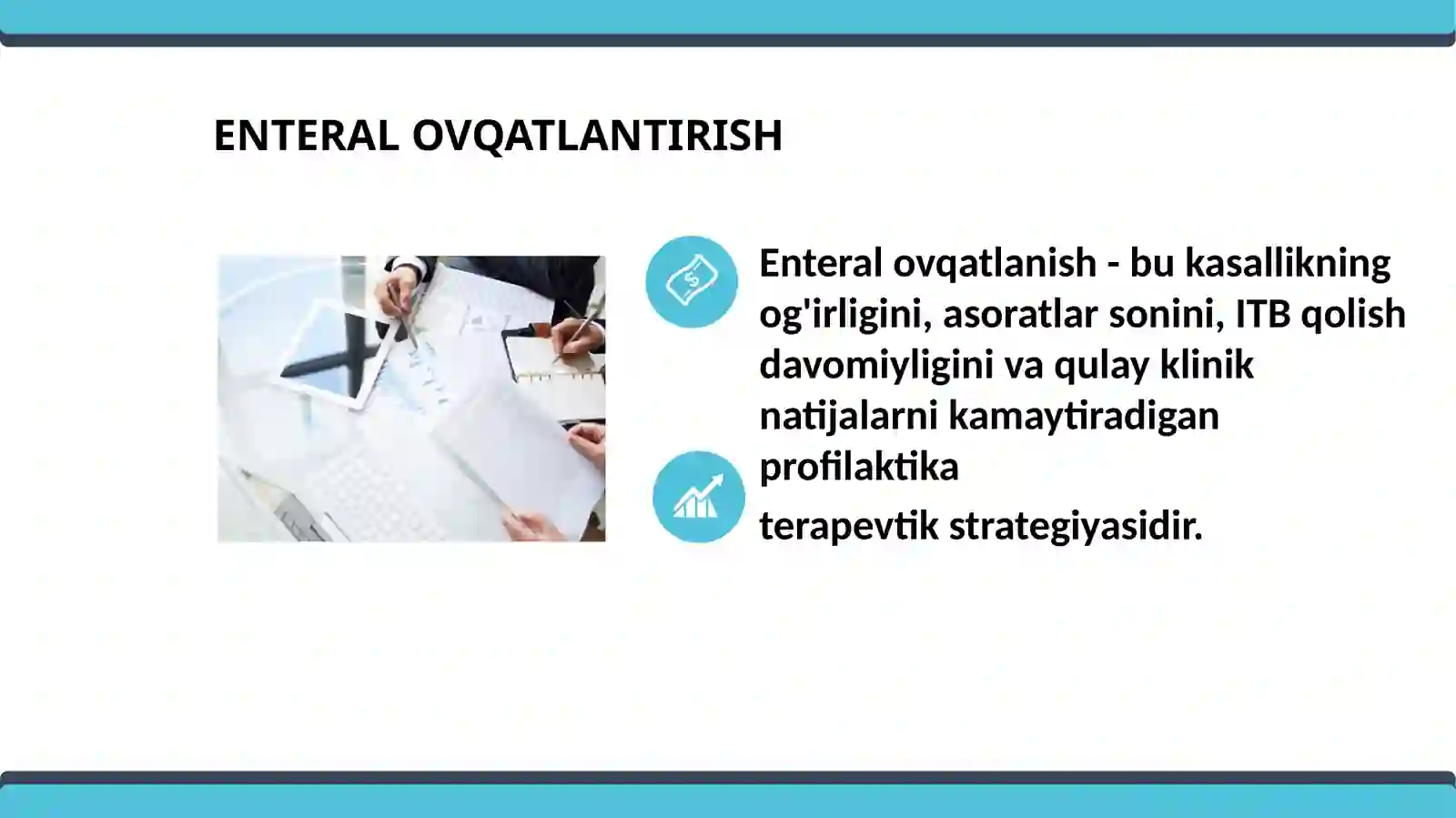 ENTERAL OVQATLANTIRISH

Enteral ovqatlanish - bu kasallikning og'irligini, asoratlar sonini, ITB qolish davomiyligini va qulay klinik natijalarni kamaytiradigan profilaktika

terapevtik strategiyasidir.